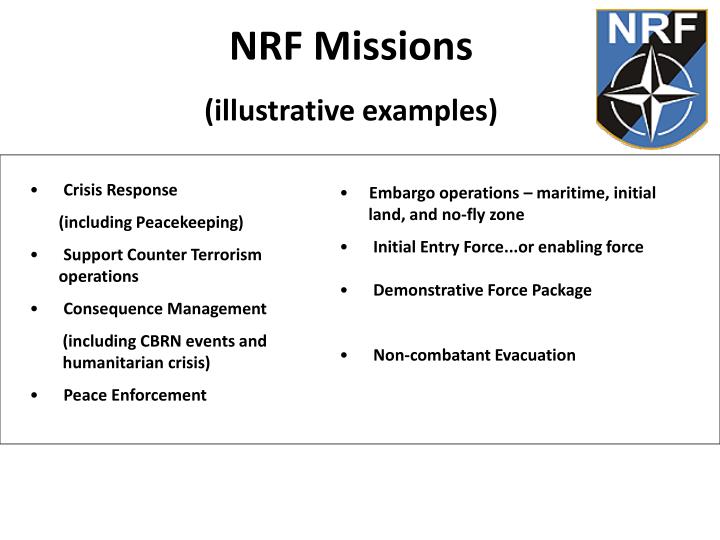 NRF Missions

(illustrative examples)

NRF

• Crisis Response
(including Peacekeeping)
• Support Counter Terrorism operations
• Consequence Management
(including CBRN events and humanitarian crisis)
• Peace Enforcement

• Embargo operations – maritime, initial land, and no-fly zone
• Initial Entry Force...or enabling force
• Demonstrative Force Package
• Non-combatant Evacuation